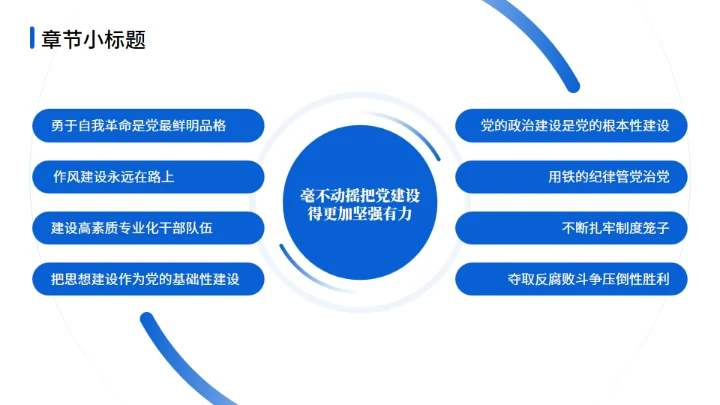 章节小标题

勇于自我革命是党最鲜明品格

作风建设永远在路上

建设高素质专业化干部队伍

把思想建设作为党的基础性建设

毫不动摇把党建设得更加坚强有力

党的政治建设是党的根本性建设

用铁的纪律管党治党

不断扎牢制度笼子

夺取反腐败斗争压倒性胜利